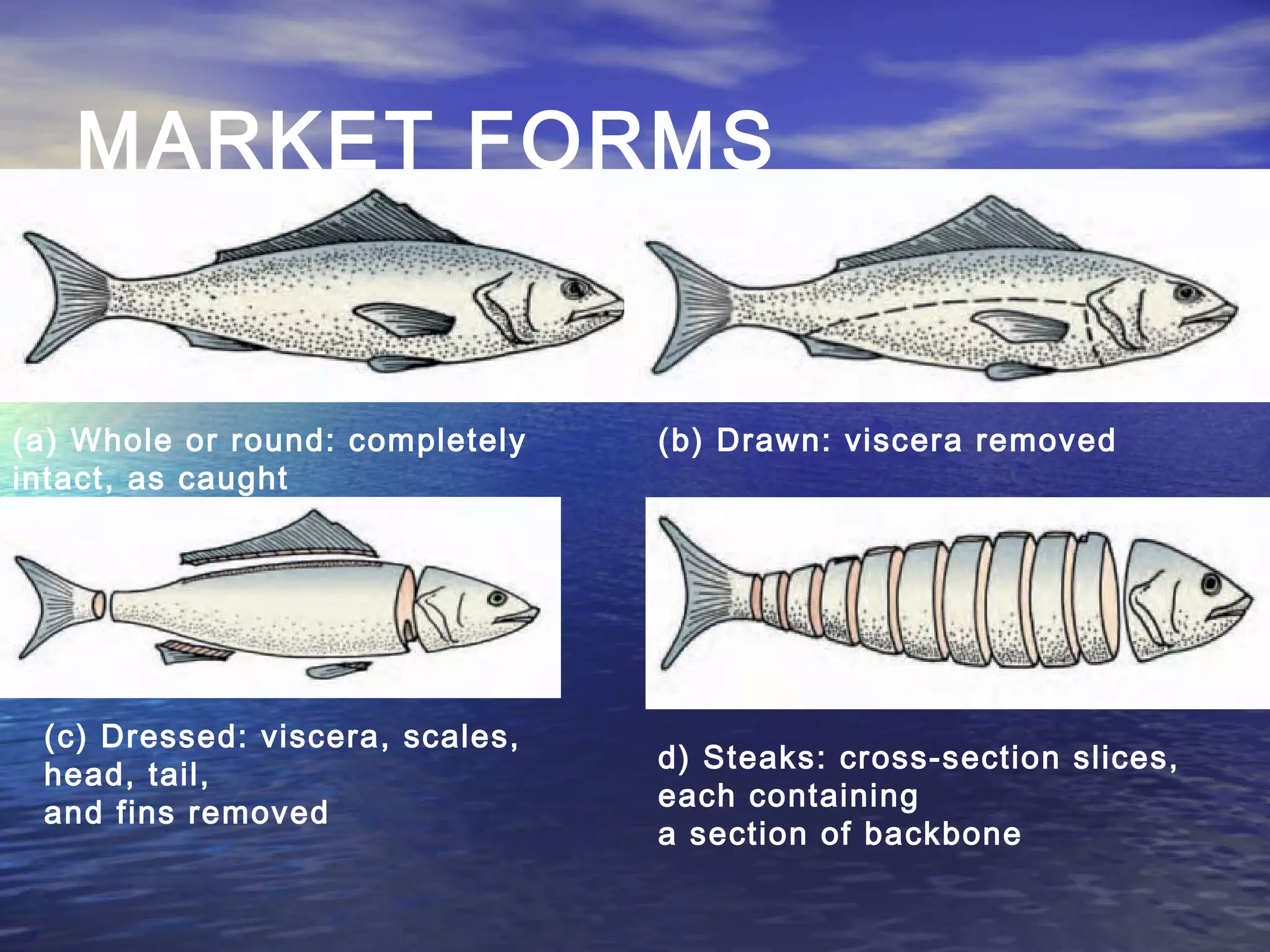 MARKET FORMS

(a) Whole or round: completely intact, as caught

(b) Drawn: viscera removed

(c) Dressed: viscera, scales, head, tail, and fins removed

d) Steaks: cross-section slices, each containing a section of backbone